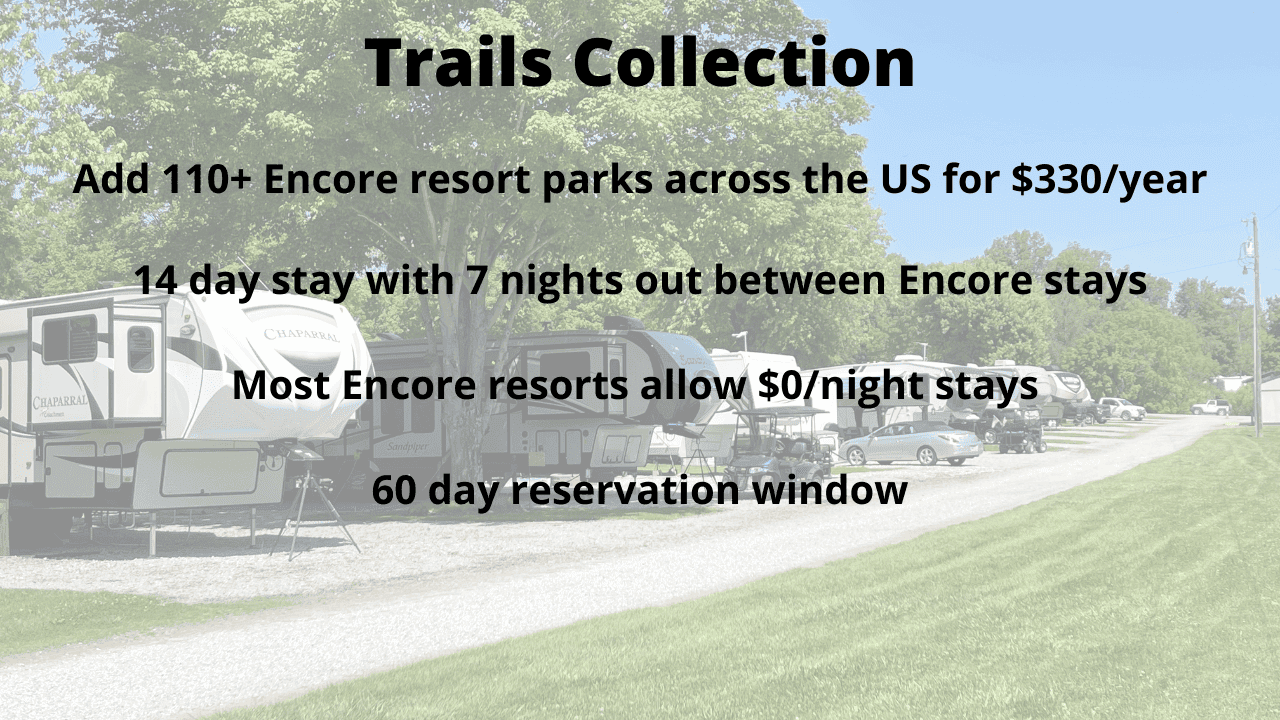 Trails Collection

Add 110+ Encore resort parks across the US for \$330/year

14 day stay with 7 nights out between Encore stays

Most Encore resorts allow \$0/night stays

60 day reservation window

CHAPARRAL

CHAPARRAL

Sandpiper